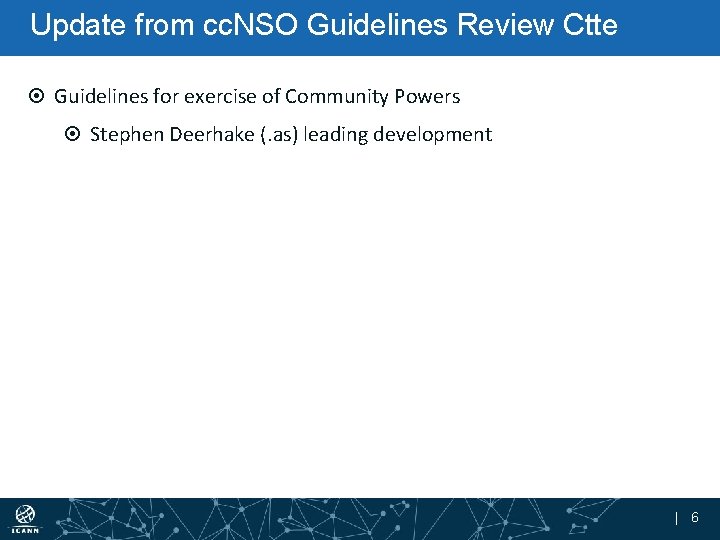 Update from ccNSO Guidelines Review Ctte

Guidelines for exercise of Community Powers

Stephen Deerhake (.as) leading development

ICANN

| 6